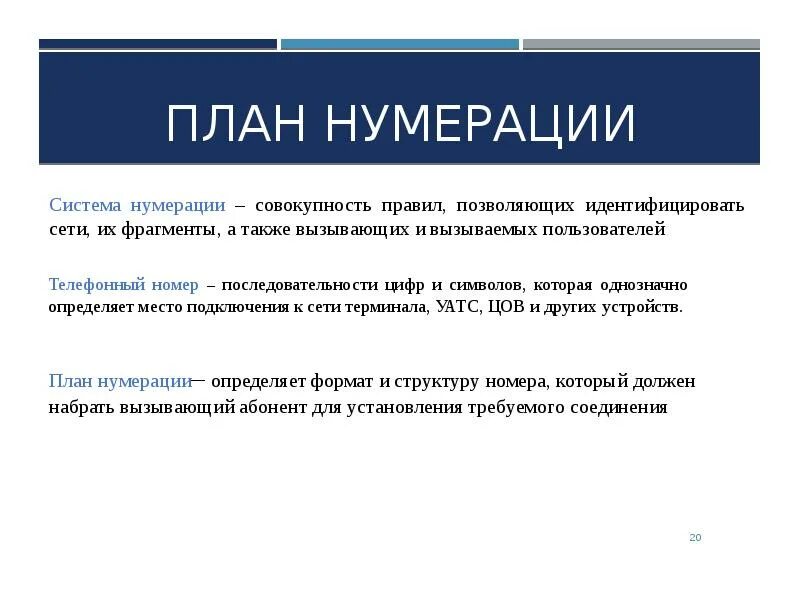 ПЛАН НУМЕРАЦИИ

Система нумерации – совокупность правил, позволяющих идентифицировать сети, их фрагменты, а также вызывающих и вызываемых пользователей

Телефонный номер – последовательности цифр и символов, которая однозначно определяет место подключения к сети терминала, УАТС, ЦОВ и других устройств.

План нумерации– определяет формат и структуру номера, который должен набрать вызывающий абонент для установления требуемого соединения

20